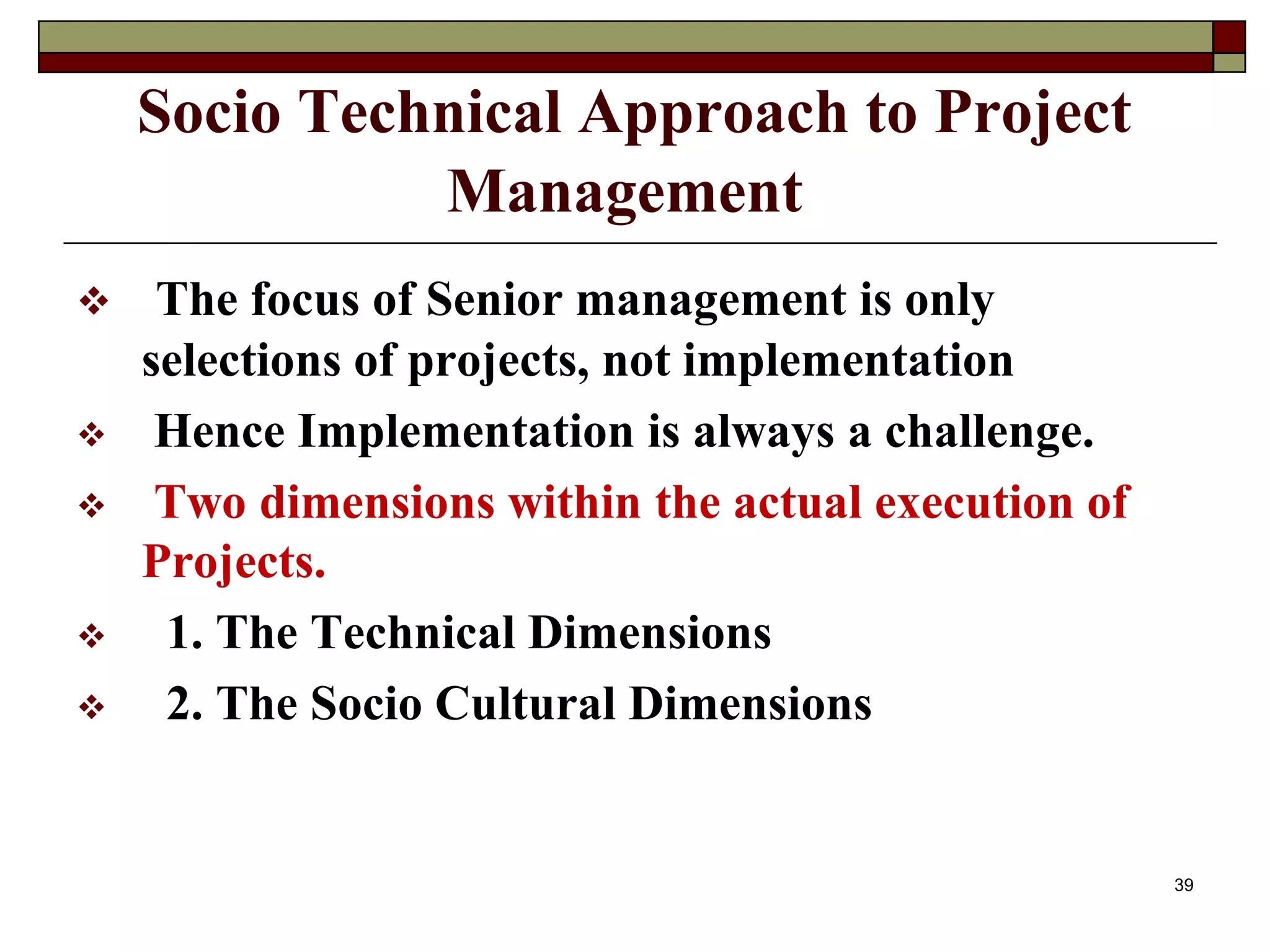 Socio Technical Approach to Project Management

❖ The focus of Senior management is only selections of projects, not implementation

❖ Hence Implementation is always a challenge.

❖ Two dimensions within the actual execution of Projects.

❖ 1. The Technical Dimensions

❖ 2. The Socio Cultural Dimensions

39